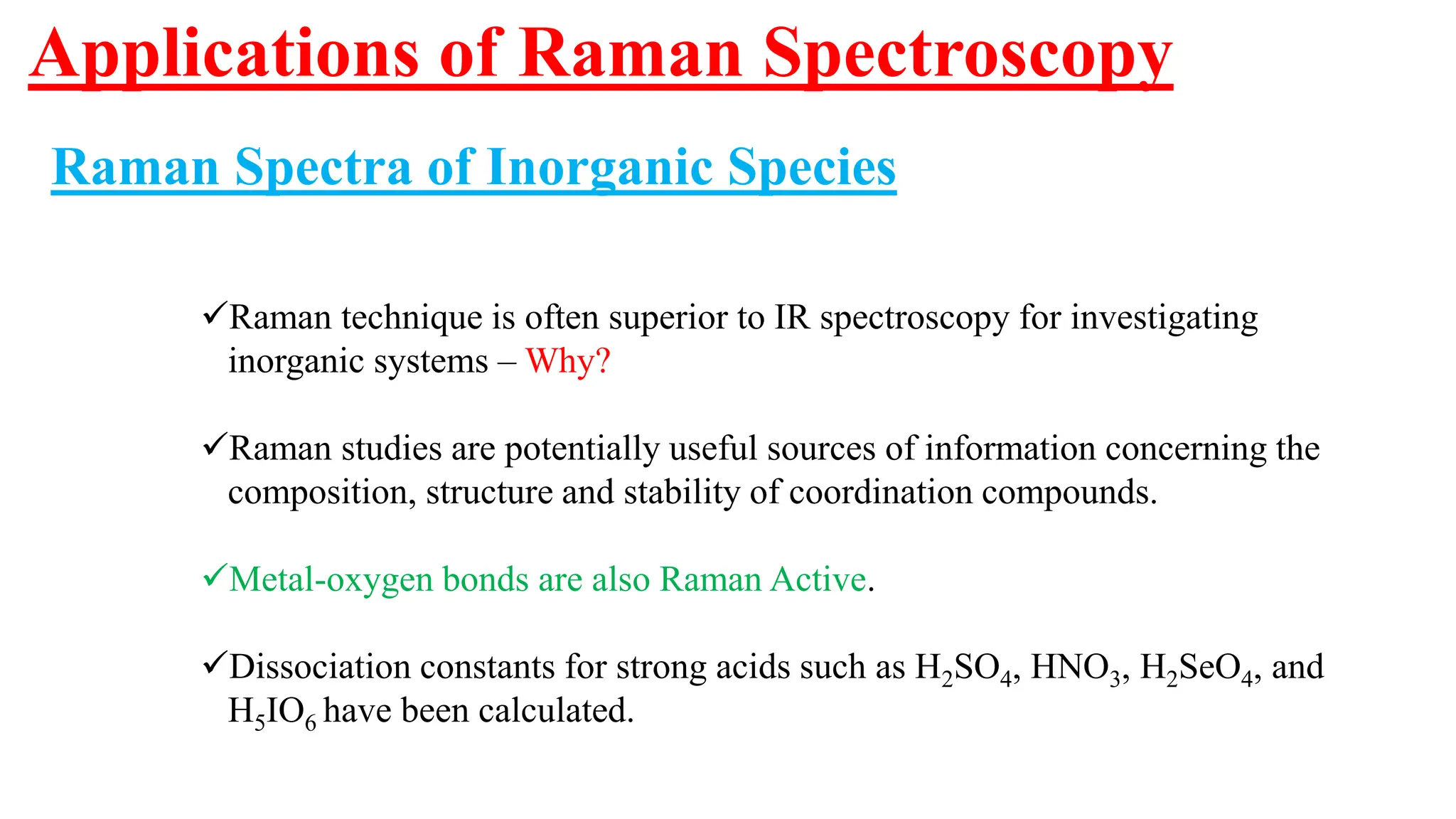 Applications of Raman Spectroscopy

Raman Spectra of Inorganic Species

✓Raman technique is often superior to IR spectroscopy for investigating inorganic systems – Why?

✓Raman studies are potentially useful sources of information concerning the composition, structure and stability of coordination compounds.

✓Metal-oxygen bonds are also Raman Active.

✓Dissociation constants for strong acids such as $H_2SO_4$, $HNO_3$, $H_2SeO_4$, and $H_5IO_6$ have been calculated.